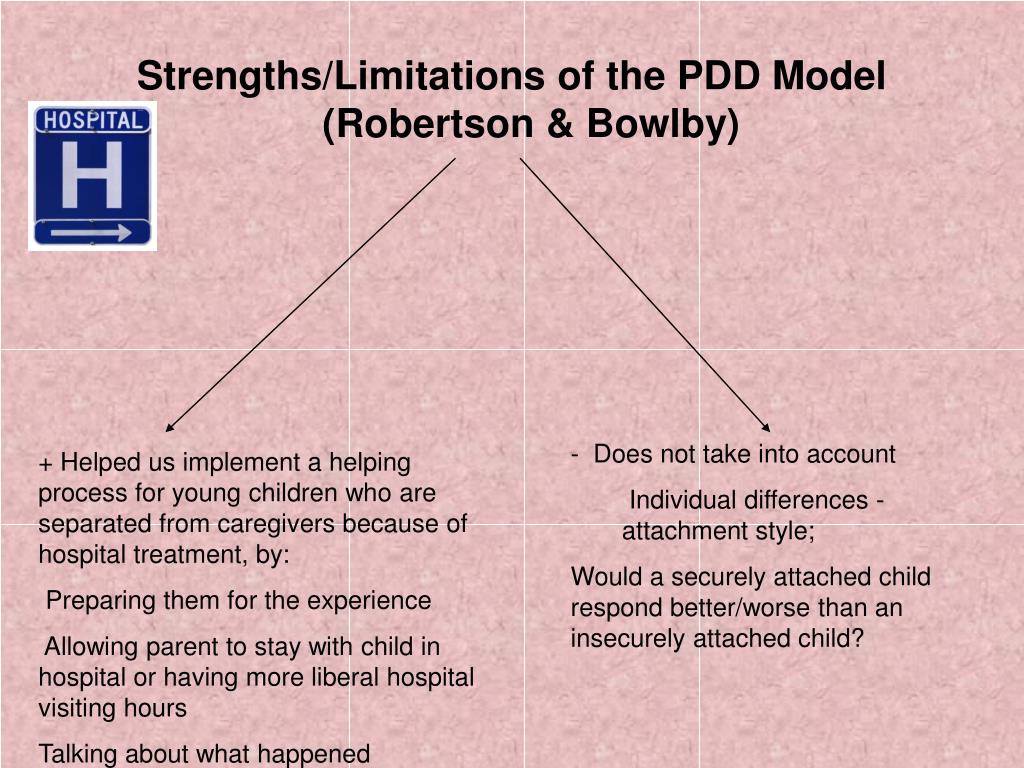 Strengths/Limitations of the PDD Model (Robertson & Bowlby)

HOSPITAL

H

+ Helped us implement a helping process for young children who are separated from caregivers because of hospital treatment, by:

Preparing them for the experience

Allowing parent to stay with child in hospital or having more liberal hospital visiting hours

Talking about what happened

- Does not take into account

Individual differences - attachment style;

Would a securely attached child respond better/worse than an insecurely attached child?